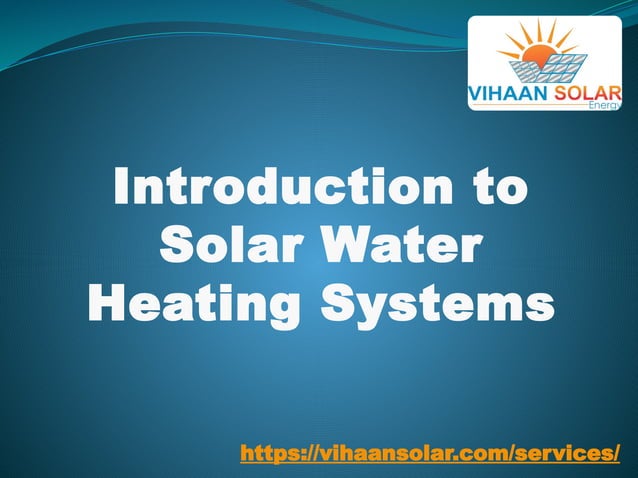 VIHAAN SOLAR
Energy

Introduction to Solar Water Heating Systems

https://vihaansolar.com/services/